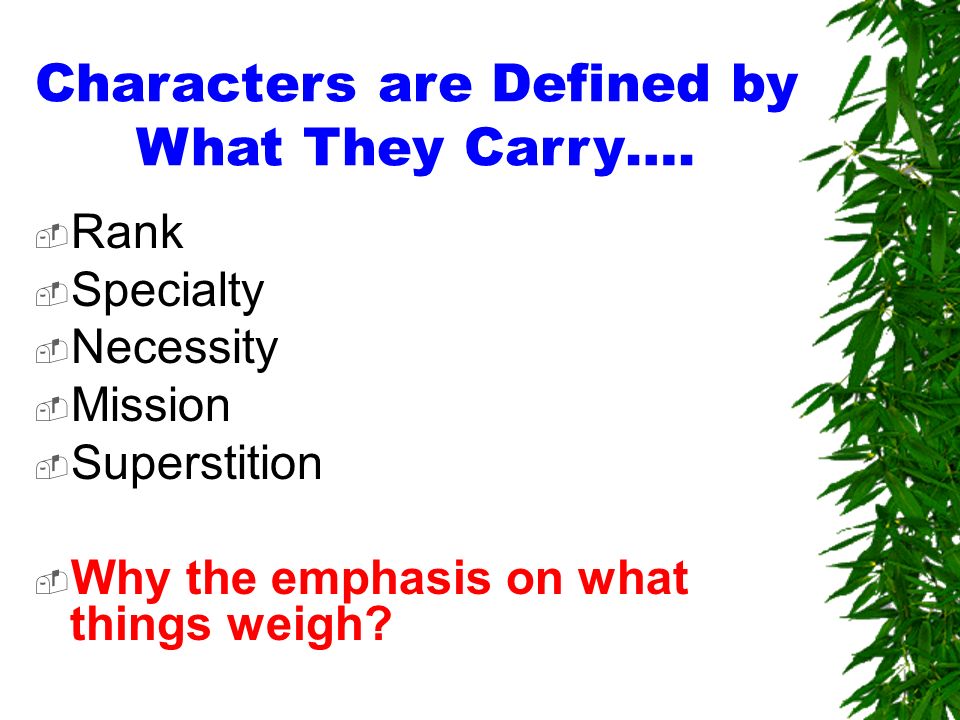 Characters are Defined by What They Carry….

Rank
Specialty
Necessity
Mission
Superstition

Why the emphasis on what things weigh?